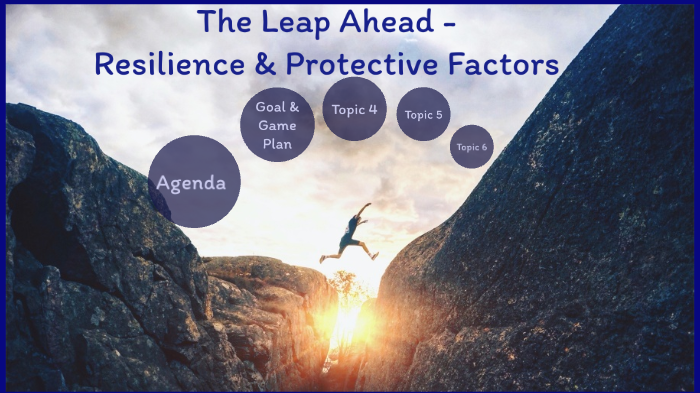 The Leap Ahead -
Resilience & Protective Factors

Agenda

Goal & Game Plan

Topic 4

Topic 5

Topic 6